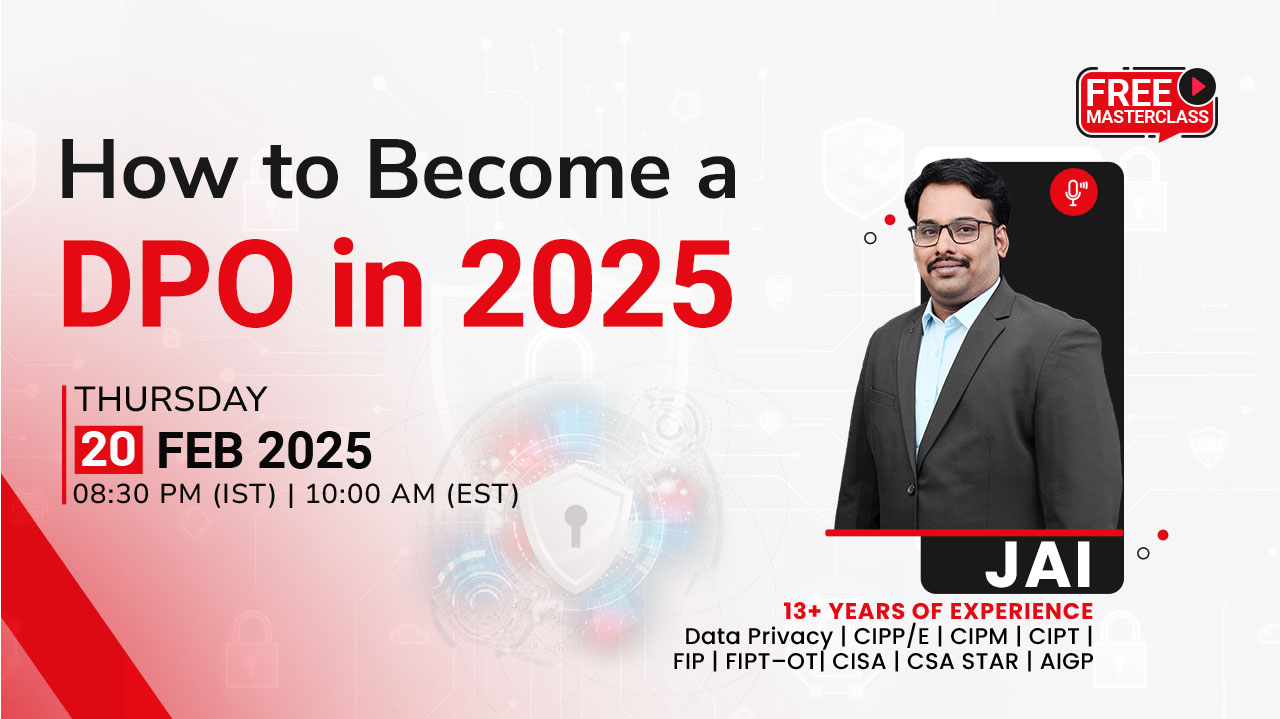 FREE MASTERCLASS

How to Become a DPO in 2025

THURSDAY
20 FEB 2025
08:30 PM (IST) | 10:00 AM (EST)

JAI
13+ YEARS OF EXPERIENCE
Data Privacy | CIPP/E | CIPM | CIPT | FIP | FIPT–OT| CISA | CSA STAR | AIGP